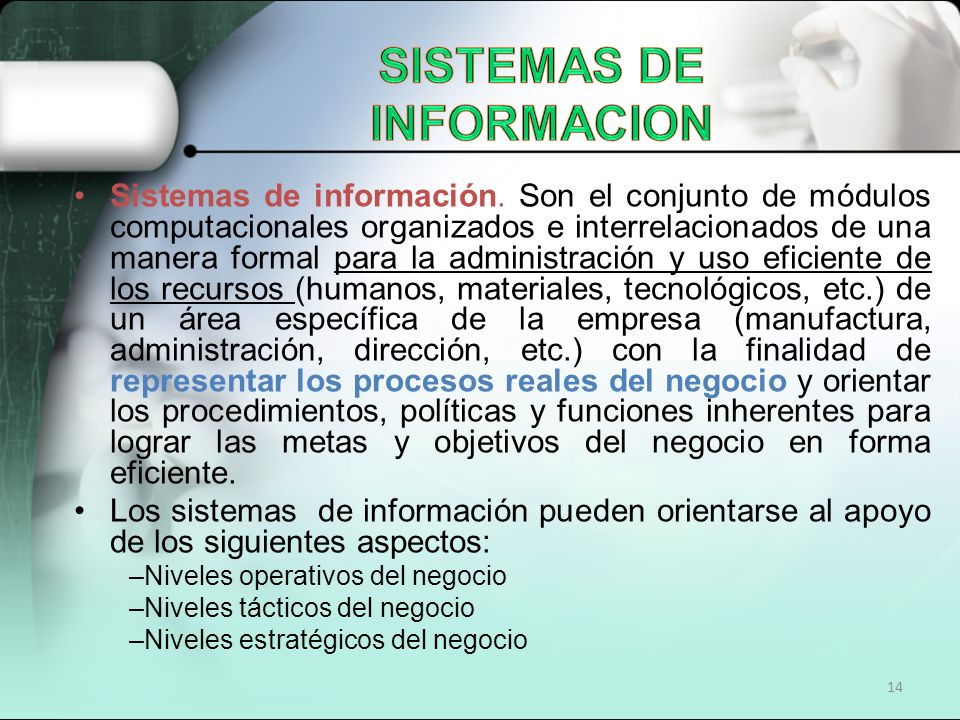 SISTEMAS DE INFORMACION

• Sistemas de información. Son el conjunto de módulos computacionales organizados e interrelacionados de una manera formal para la administración y uso eficiente de los recursos (humanos, materiales, tecnológicos, etc.) de un área específica de la empresa (manufactura, administración, dirección, etc.) con la finalidad de representar los procesos reales del negocio y orientar los procedimientos, políticas y funciones inherentes para lograr las metas y objetivos del negocio en forma eficiente.

• Los sistemas de información pueden orientarse al apoyo de los siguientes aspectos:
–Niveles operativos del negocio
–Niveles tácticos del negocio
–Niveles estratégicos del negocio

14